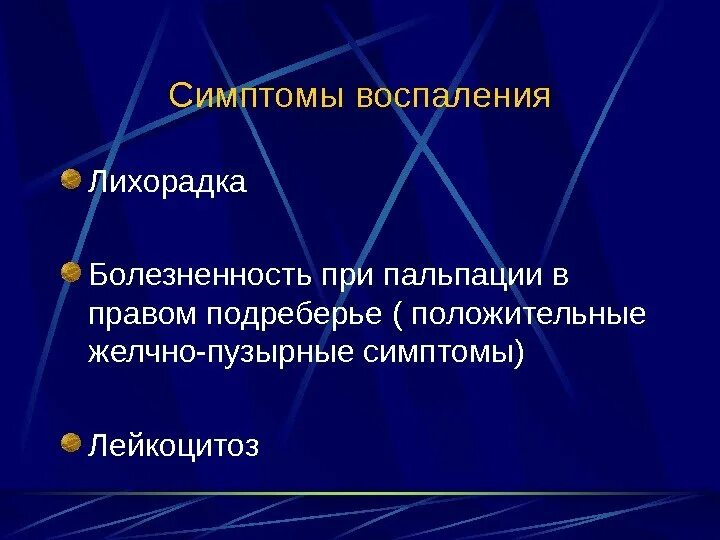 Симптомы воспаления

Лихорадка

Болезненность при пальпации в правом подреберье ( положительные желчно-пузырные симптомы)

Лейкоцитоз